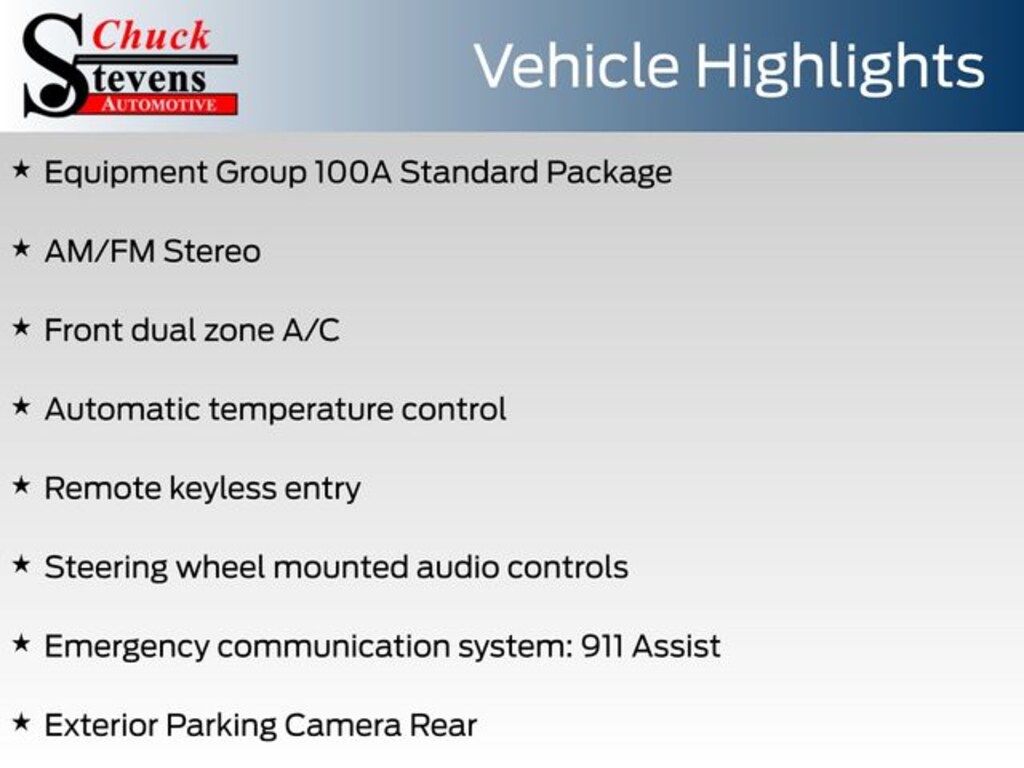 Chuck Stevens AUTOMOTIVE

Vehicle Highlights

★ Equipment Group 100A Standard Package

★ AM/FM Stereo

★ Front dual zone A/C

★ Automatic temperature control

★ Remote keyless entry

★ Steering wheel mounted audio controls

★ Emergency communication system: 911 Assist

★ Exterior Parking Camera Rear